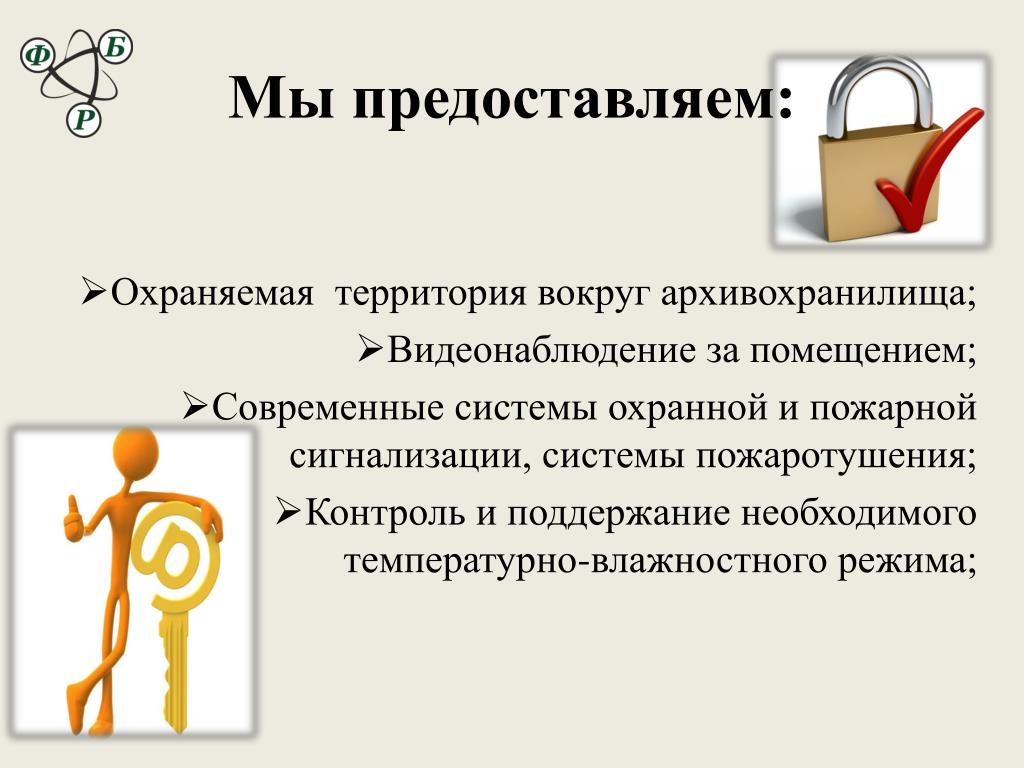 Ф Б Р

Мы предоставляем:

➢Охраняемая территория вокруг архивохранилища;

➢Видеонаблюдение за помещением;

➢Современные системы охранной и пожарной сигнализации, системы пожаротушения;

➢Контроль и поддержание необходимого температурно-влажностного режима;